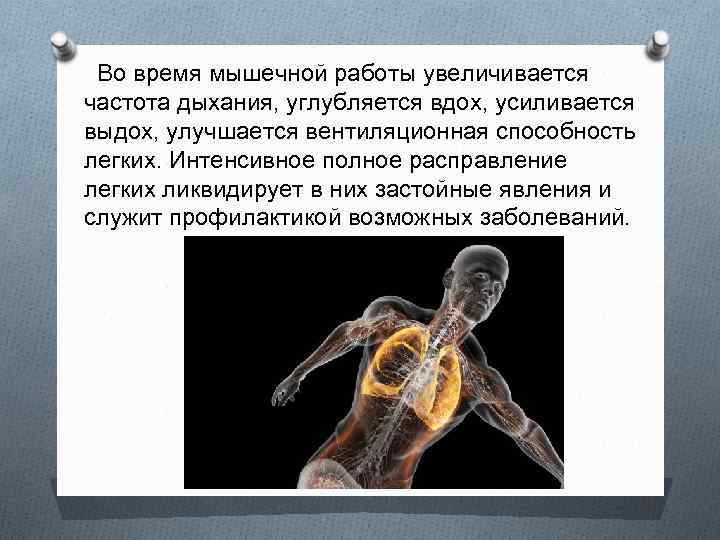 Во время мышечной работы увеличивается частота дыхания, углубляется вдох, усиливается выдох, улучшается вентиляционная способность легких. Интенсивное полное расправление легких ликвидирует в них застойные явления и служит профилактикой возможных заболеваний.